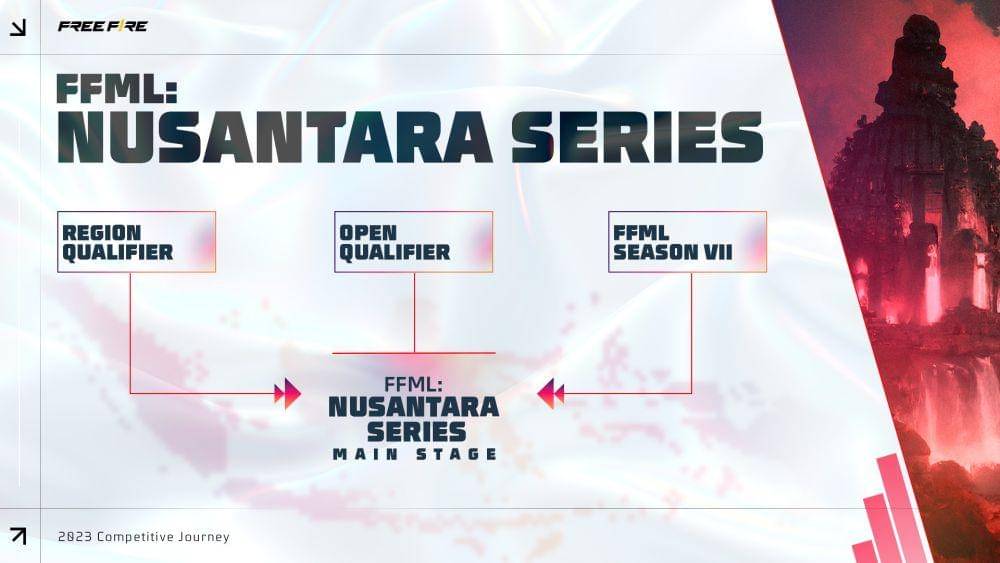 FREE FIRE

FFML:
NUSANTARA SERIES

REGION QUALIFIER

OPEN QUALIFIER

FFML SEASON VII

FFML:
NUSANTARA SERIES
MAIN STAGE

2023 Competitive Journey